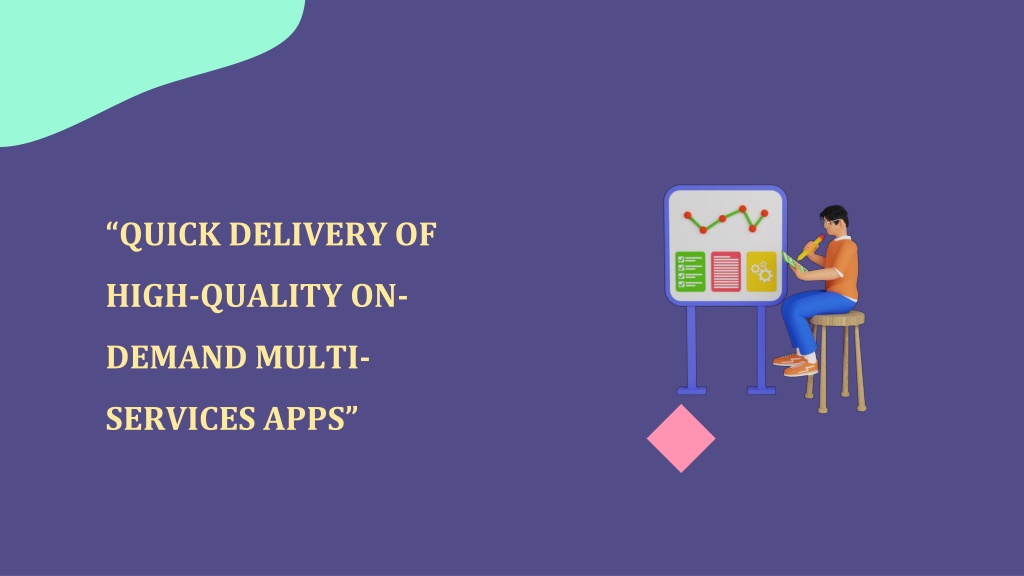 “QUICK DELIVERY OF HIGH-QUALITY ON-DEMAND MULTI-SERVICES APPS”